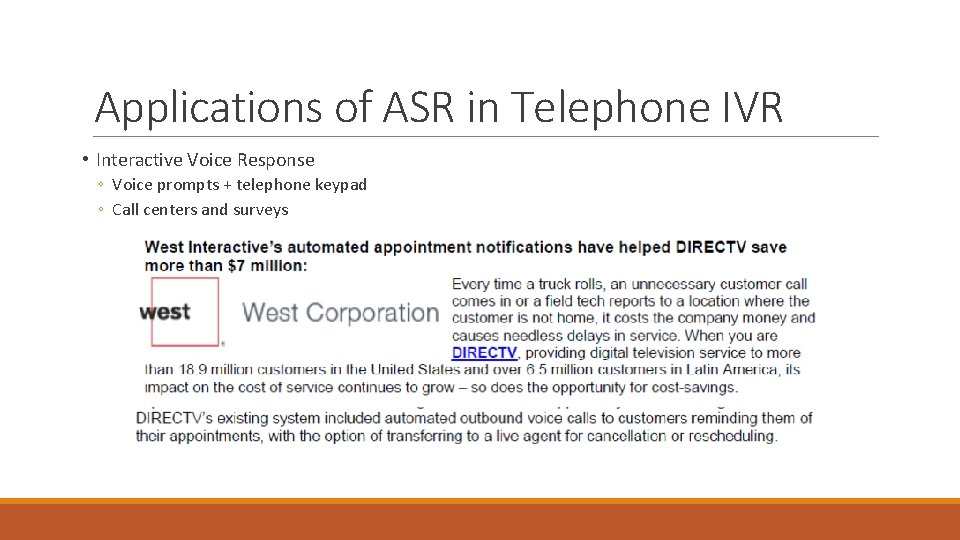 Applications of ASR in Telephone IVR

• Interactive Voice Response
◦ Voice prompts + telephone keypad
◦ Call centers and surveys

West Interactive's automated appointment notifications have helped DIRECTV save more than $7 million:

west

West Corporation

Every time a truck rolls, an unnecessary customer call comes in or a field tech reports to a location where the customer is not home, it costs the company money and causes needless delays in service. When you are DIRECTV, providing digital television service to more than 18.9 million customers in the United States and over 6.5 million customers in Latin America, its impact on the cost of service continues to grow – so does the opportunity for cost-savings.

DIRECTV's existing system included automated outbound voice calls to customers reminding them of their appointments, with the option of transferring to a live agent for cancellation or rescheduling.